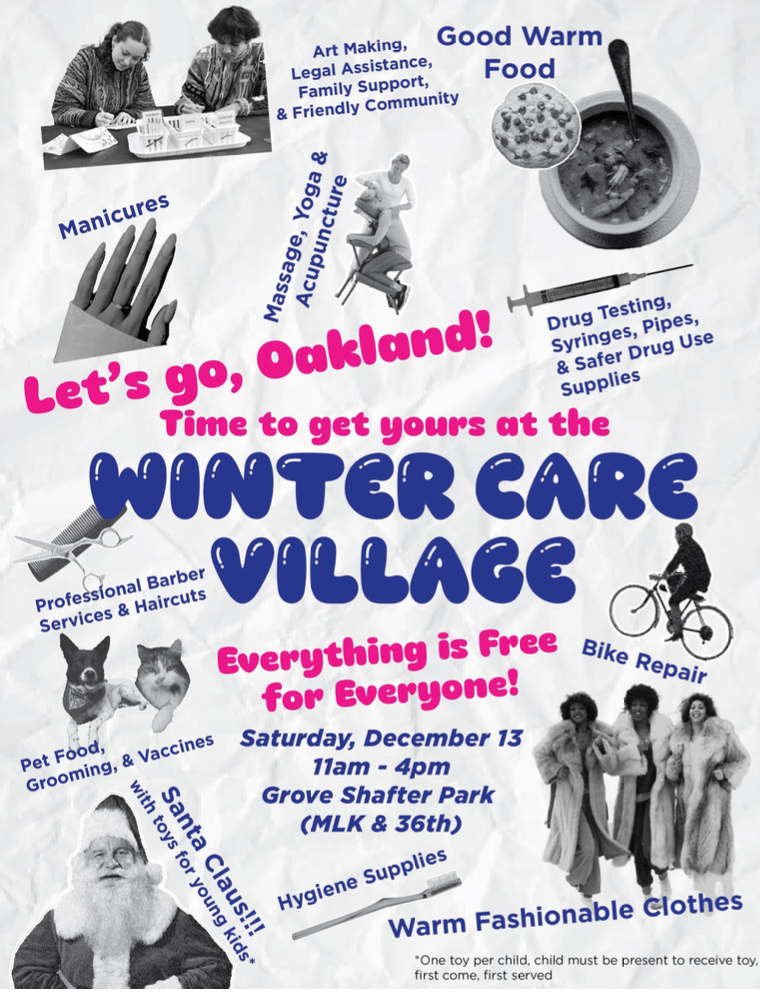 Art Making, Legal Assistance, Family Support, & Friendly Community

Good Warm Food

Manicures

Massage, Yoga & Acupuncture

Drug Testing, Syringes, Pipes, & Safer Drug Use Supplies

Let's go, Oakland!

Time to get yours at the

WINTER CARE VILLAGE

Professional Barber Services & Haircuts

Bike Repair

Everything is Free for Everyone!

Pet Food, Grooming, & Vaccines

Saturday, December 13
11am - 4pm
Grove Shafter Park
(MLK & 36th)

Santa Claus!!! with toys for young kids*

Hygiene Supplies

Warm Fashionable Clothes

*One toy per child, child must be present to receive toy, first come, first served